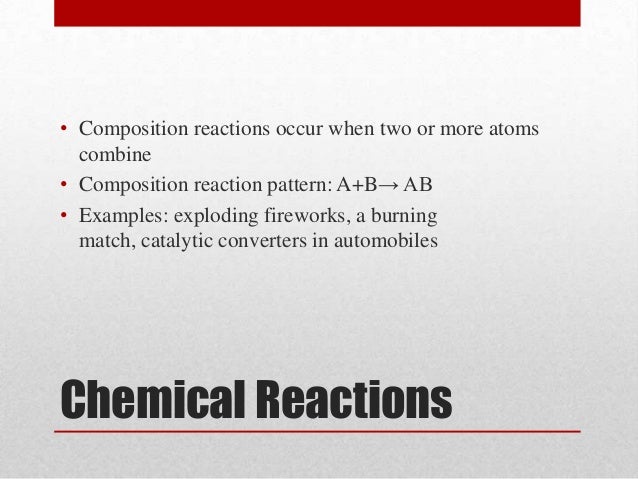 • Composition reactions occur when two or more atoms combine
• Composition reaction pattern: $A+B \rightarrow AB$
• Examples: exploding fireworks, a burning match, catalytic converters in automobiles

Chemical Reactions